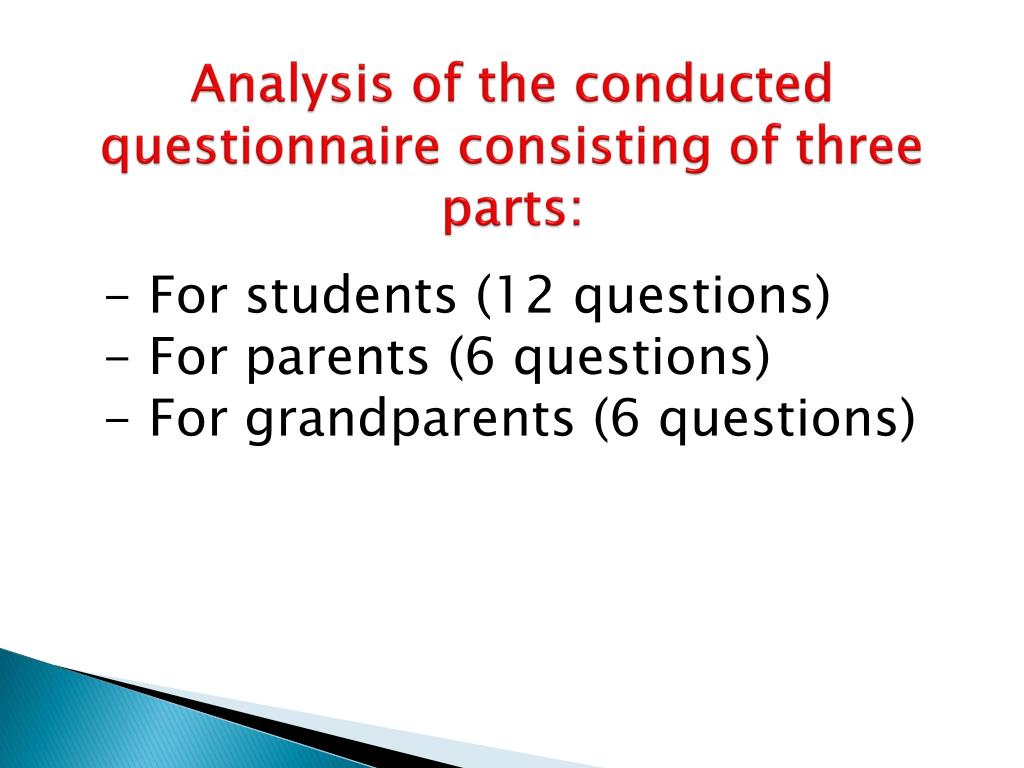 Analysis of the conducted questionnaire consisting of three parts:

- For students (12 questions)
- For parents (6 questions)
- For grandparents (6 questions)